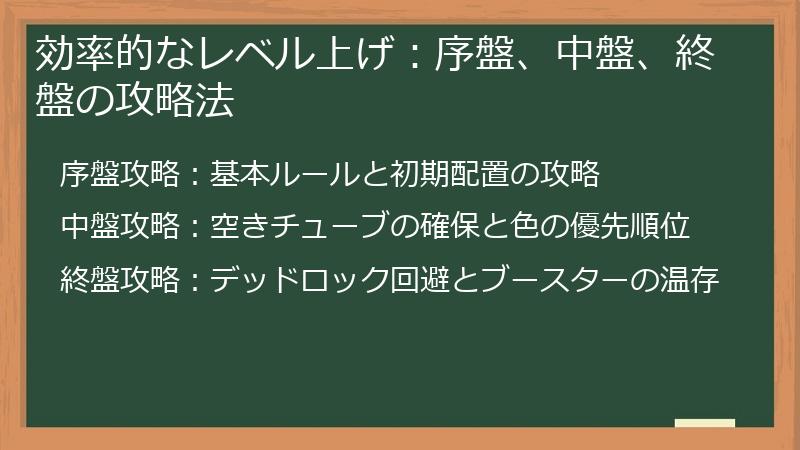 効率的なレベル上げ：序盤、中盤、終盤の攻略法

序盤攻略：基本ルールと初期配置の攻略

中盤攻略：空きチューブの確保と色の優先順位

終盤攻略：デッドロック回避とブースターの温存